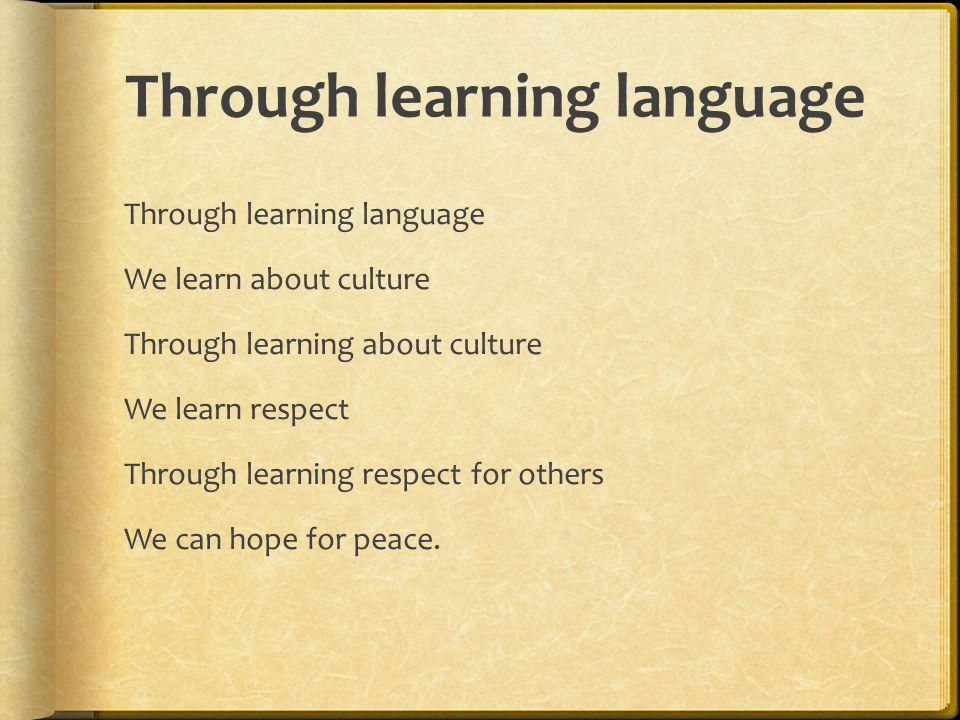 Through learning language

Through learning language

We learn about culture

Through learning about culture

We learn respect

Through learning respect for others

We can hope for peace.